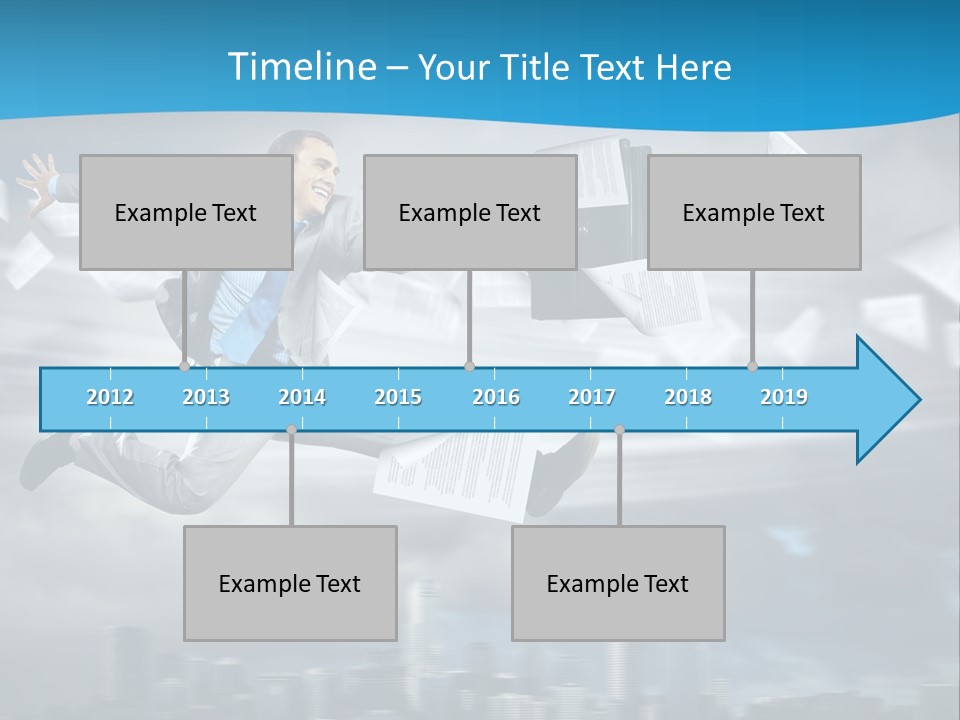 Timeline – Your Title Text Here

Example Text

Example Text

Example Text

2012 2013 2014 2015 2016 2017 2018 2019

Example Text

Example Text